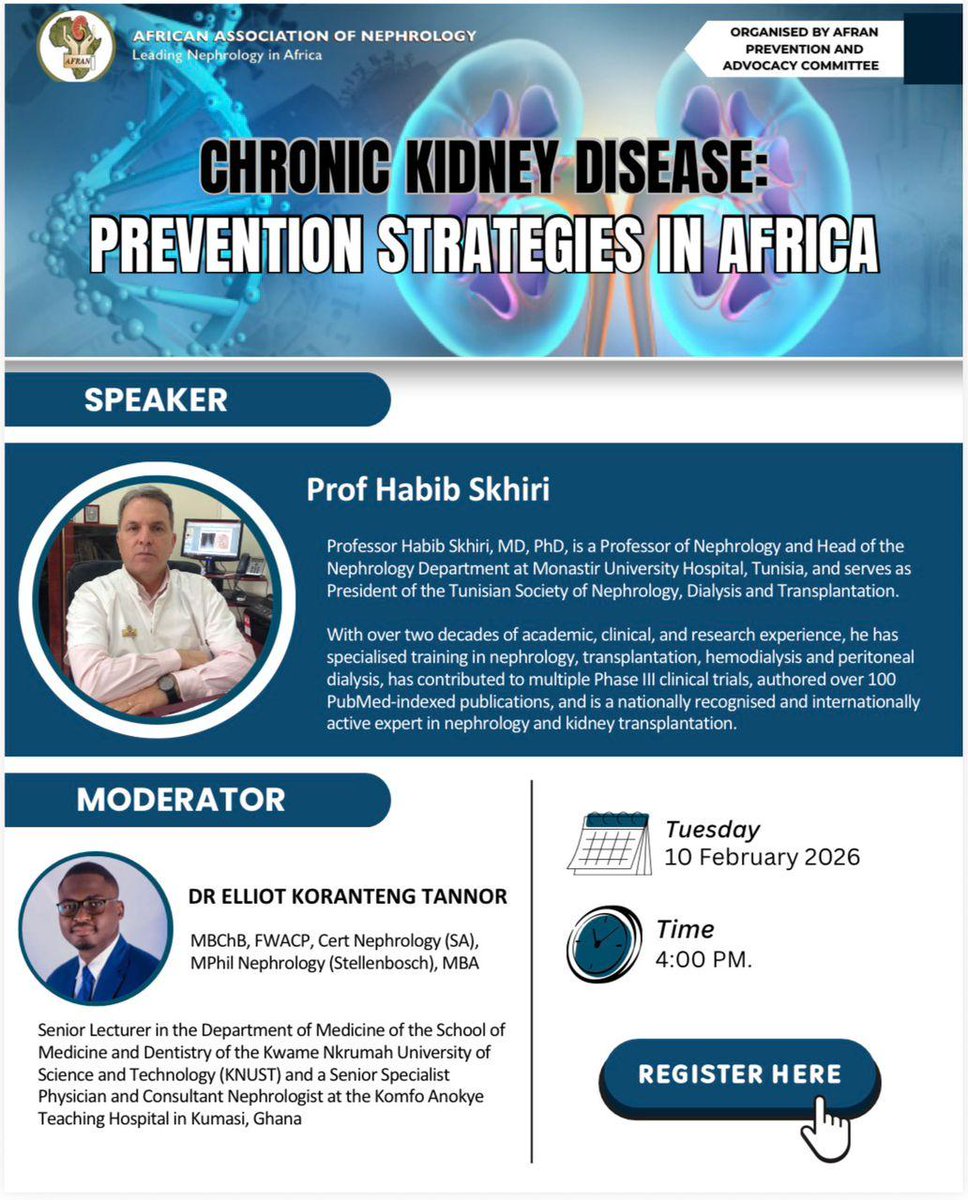 AFRAN

AFRICAN ASSOCIATION OF NEPHROLOGY
Leading Nephrology in Africa

ORGANISED BY AFRAN PREVENTION AND ADVOCACY COMMITTEE

CHRONIC KIDNEY DISEASE: PREVENTION STRATEGIES IN AFRICA

SPEAKER

Prof Habib Skhiri

Professor Habib Skhiri, MD, PhD, is a Professor of Nephrology and Head of the Nephrology Department at Monastir University Hospital, Tunisia, and serves as President of the Tunisian Society of Nephrology, Dialysis and Transplantation.

With over two decades of academic, clinical, and research experience, he has specialised training in nephrology, transplantation, hemodialysis and peritoneal dialysis, has contributed to multiple Phase III clinical trials, authored over 100 PubMed-indexed publications, and is a nationally recognised and internationally active expert in nephrology and kidney transplantation.

MODERATOR

DR ELLIOT KORANTENG TANNOR

MBChB, FWACP, Cert Nephrology (SA), MPhil Nephrology (Stellenbosch), MBA

Senior Lecturer in the Department of Medicine of the School of Medicine and Dentistry of the Kwame Nkrumah University of Science and Technology (KNUST) and a Senior Specialist Physician and Consultant Nephrologist at the Komfo Anokye Teaching Hospital in Kumasi, Ghana

Tuesday
10 February 2026

Time
4:00 PM.

REGISTER HERE